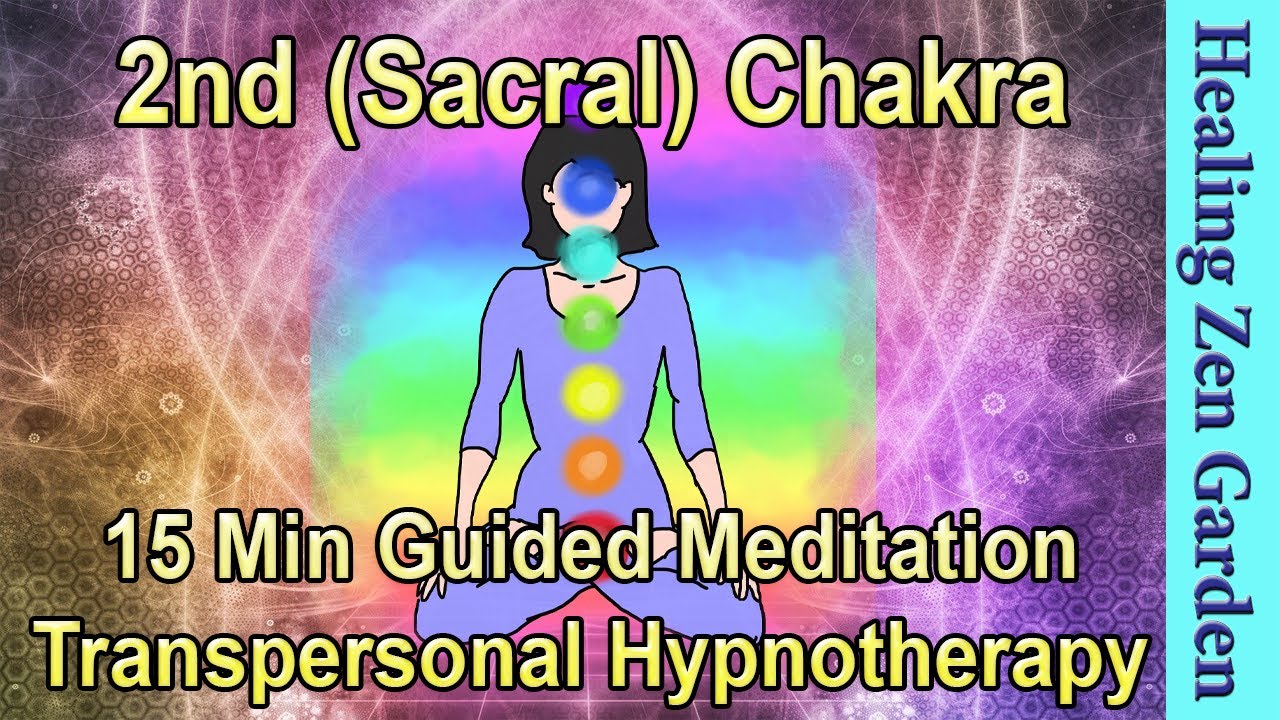 2nd (Sacral) Chakra

15 Min Guided Meditation
Transpersonal Hypnotherapy

Healing Zen Garden